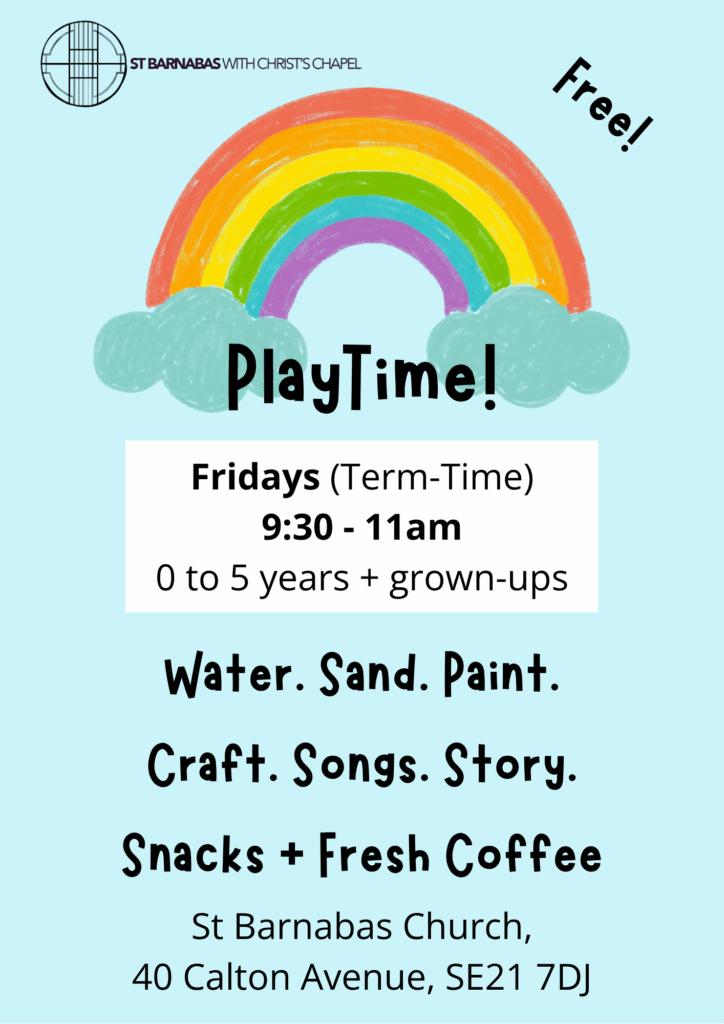 ST BARNABAS WITH CHRIST'S CHAPEL

Free!

PlayTime!

Fridays (Term-Time)
9:30 - 11am
0 to 5 years + grown-ups

Water. Sand. Paint.

Craft. Songs. Story.

Snacks + Fresh Coffee

St Barnabas Church,
40 Calton Avenue, SE21 7DJ